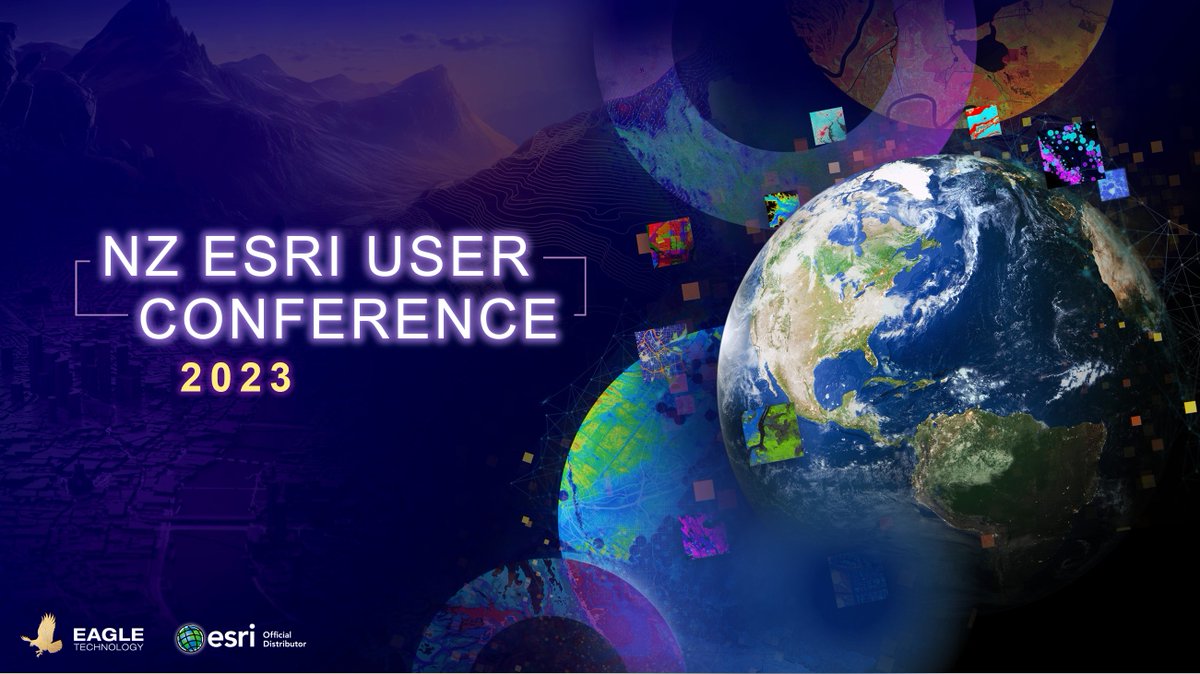 NZ ESRI USER CONFERENCE
2023

EAGLE TECHNOLOGY

esri Official Distributor